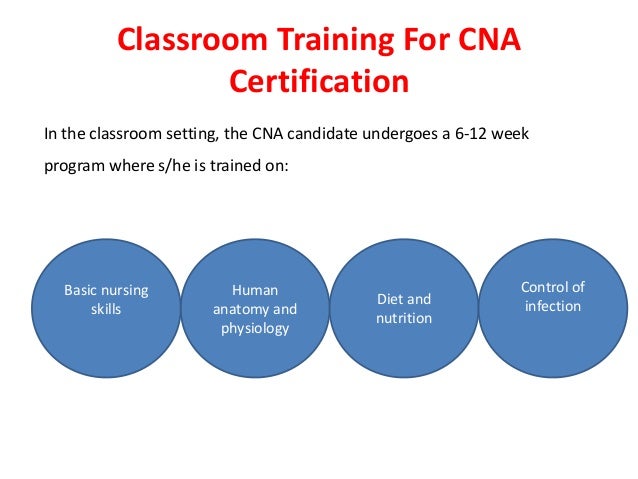 Classroom Training For CNA Certification

In the classroom setting, the CNA candidate undergoes a 6-12 week program where s/he is trained on:

Basic nursing skills

Human anatomy and physiology

Diet and nutrition

Control of infection